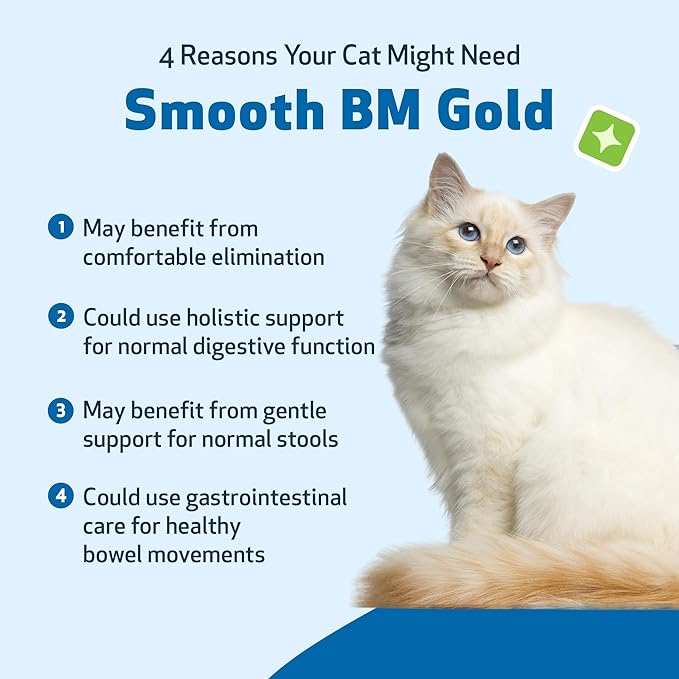 4 Reasons Your Cat Might Need

Smooth BM Gold

1 May benefit from comfortable elimination

2 Could use holistic support for normal digestive function

3 May benefit from gentle support for normal stools

4 Could use gastrointestinal care for healthy bowel movements